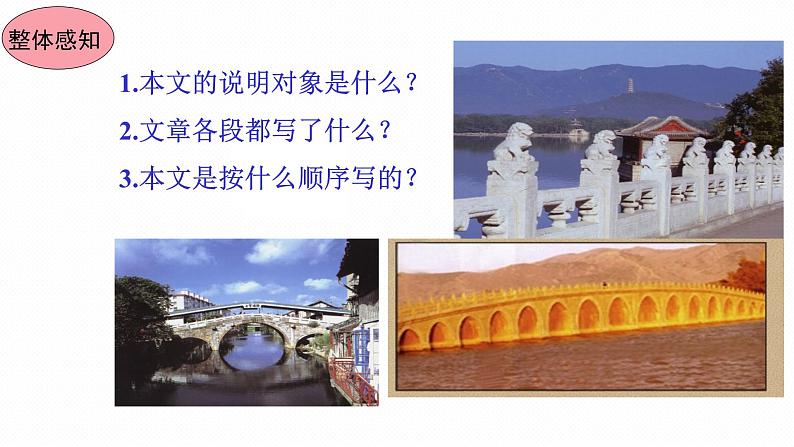 整体感知

1.本文的说明对象是什么？

2.文章各段都写了什么？

3.本文是按什么顺序写的？